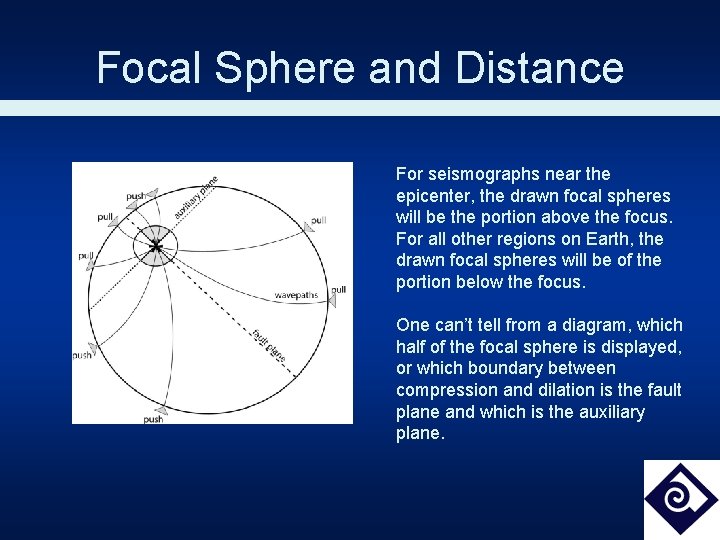 Focal Sphere and Distance

push
auxiliary plane
pull
pull
pull
wavepaths
pull
fault plane
push
push

For seismographs near the epicenter, the drawn focal spheres will be the portion above the focus. For all other regions on Earth, the drawn focal spheres will be of the portion below the focus.

One can't tell from a diagram, which half of the focal sphere is displayed, or which boundary between compression and dilation is the fault plane and which is the auxiliary plane.